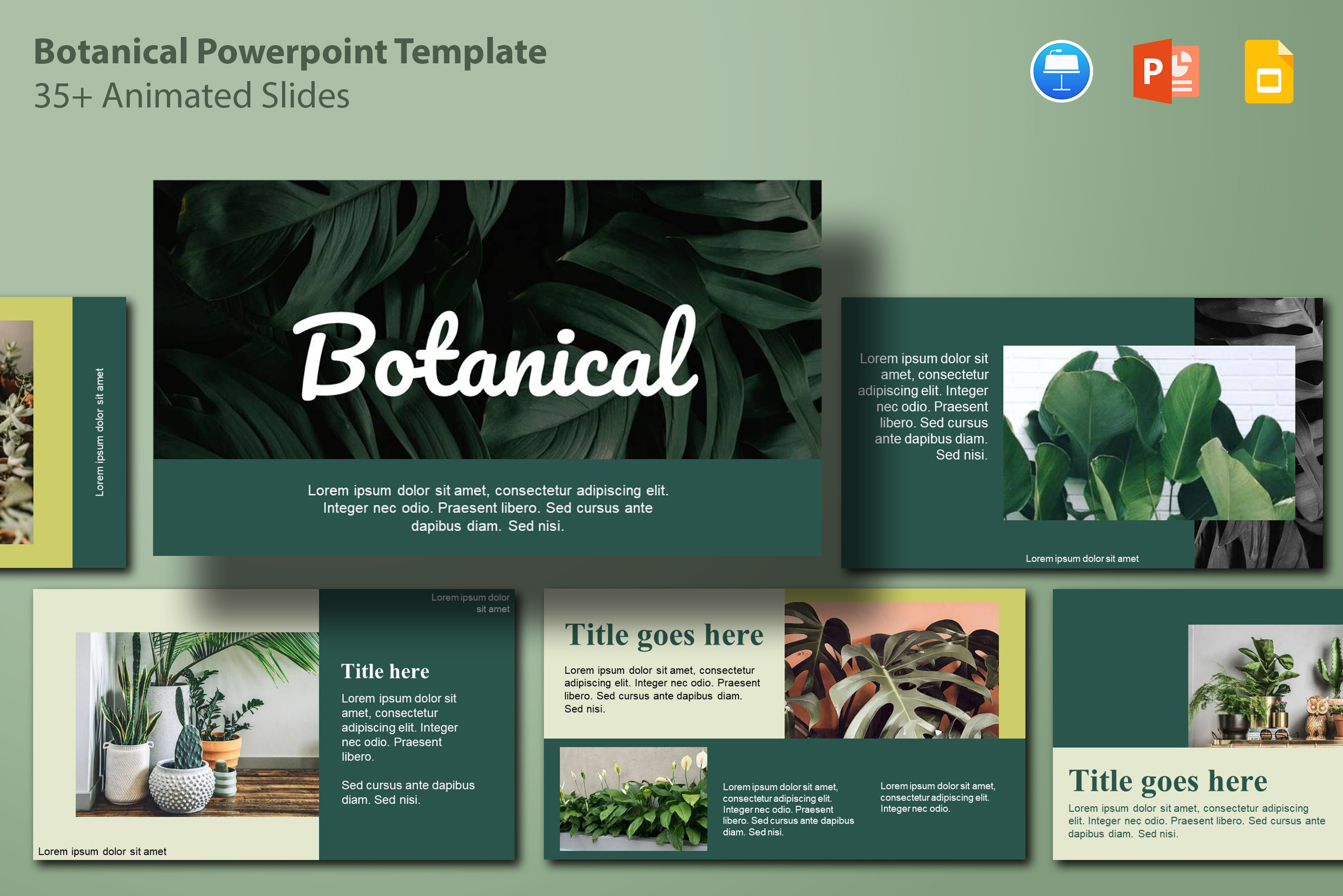 Botanical Powerpoint Template
35+ Animated Slides

P

Lorem ipsum dolor sit amet

Botanical

Lorem ipsum dolor sit amet, consectetur adipiscing elit. Integer nec odio. Praesent libero. Sed cursus ante dapibus diam. Sed nisi.

Lorem ipsum dolor sit amet, consectetur adipiscing elit. Integer nec odio. Praesent libero. Sed cursus ante dapibus diam. Sed nisi.

Lorem ipsum dolor sit amet

Lorem ipsum dolor sit amet

Title here

Lorem ipsum dolor sit amet, consectetur adipiscing elit. Integer nec odio. Praesent libero.

Sed cursus ante dapibus diam. Sed nisi.

Lorem ipsum dolor sit amet

Title goes here

Lorem ipsum dolor sit amet, consectetur adipiscing elit. Integer nec odio. Praesent libero. Sed cursus ante dapibus diam. Sed nisi.

Lorem ipsum dolor sit amet, consectetur adipiscing elit. Integer nec odio. Praesent libero. Sed cursus ante dapibus diam. Sed nisi.

Lorem ipsum dolor sit amet, consectetur adipiscing elit. Integer nec odio.

Title goes here

Lorem ipsum dolor sit amet, consectetur adipiscing elit. Integer nec odio. Praesent libero. Sed cursus ante dapibus diam. Sed nisi.